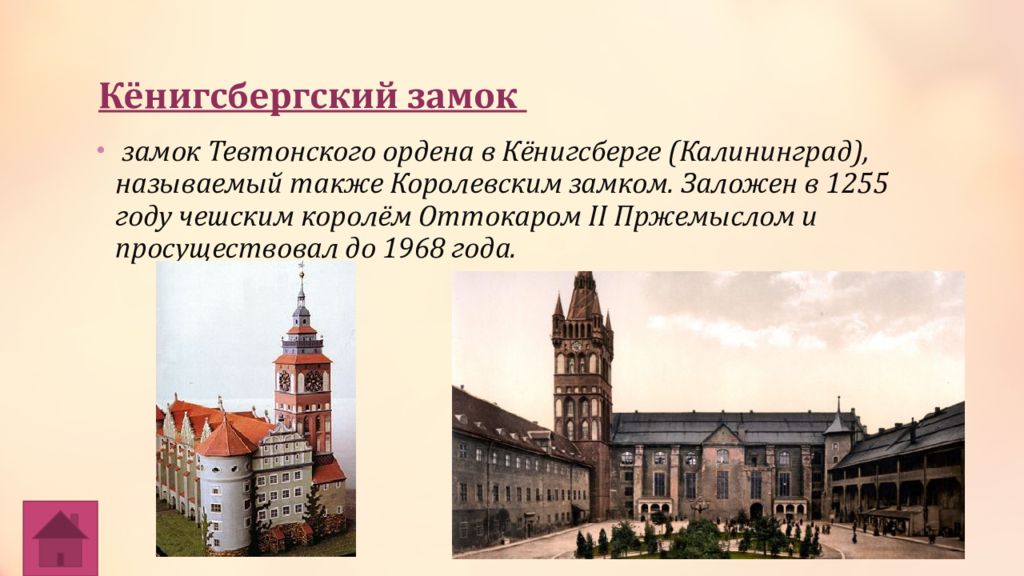 Кёнигсбергский замок

• замок Тевтонского ордена в Кёнигсберге (Калининград), называемый также Королевским замком. Заложен в 1255 году чешским королём Оттокаром II Пржемыслом и просуществовал до 1968 года.